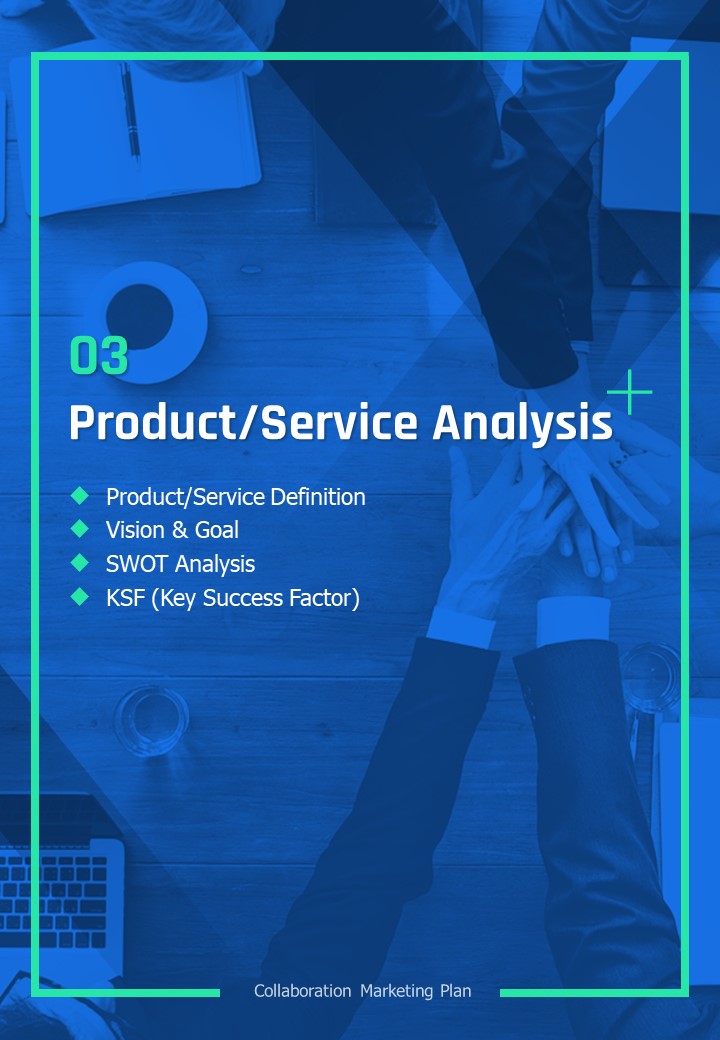 03

Product/Service Analysis

Product/Service Definition
Vision & Goal
SWOT Analysis
KSF (Key Success Factor)

Collaboration Marketing Plan